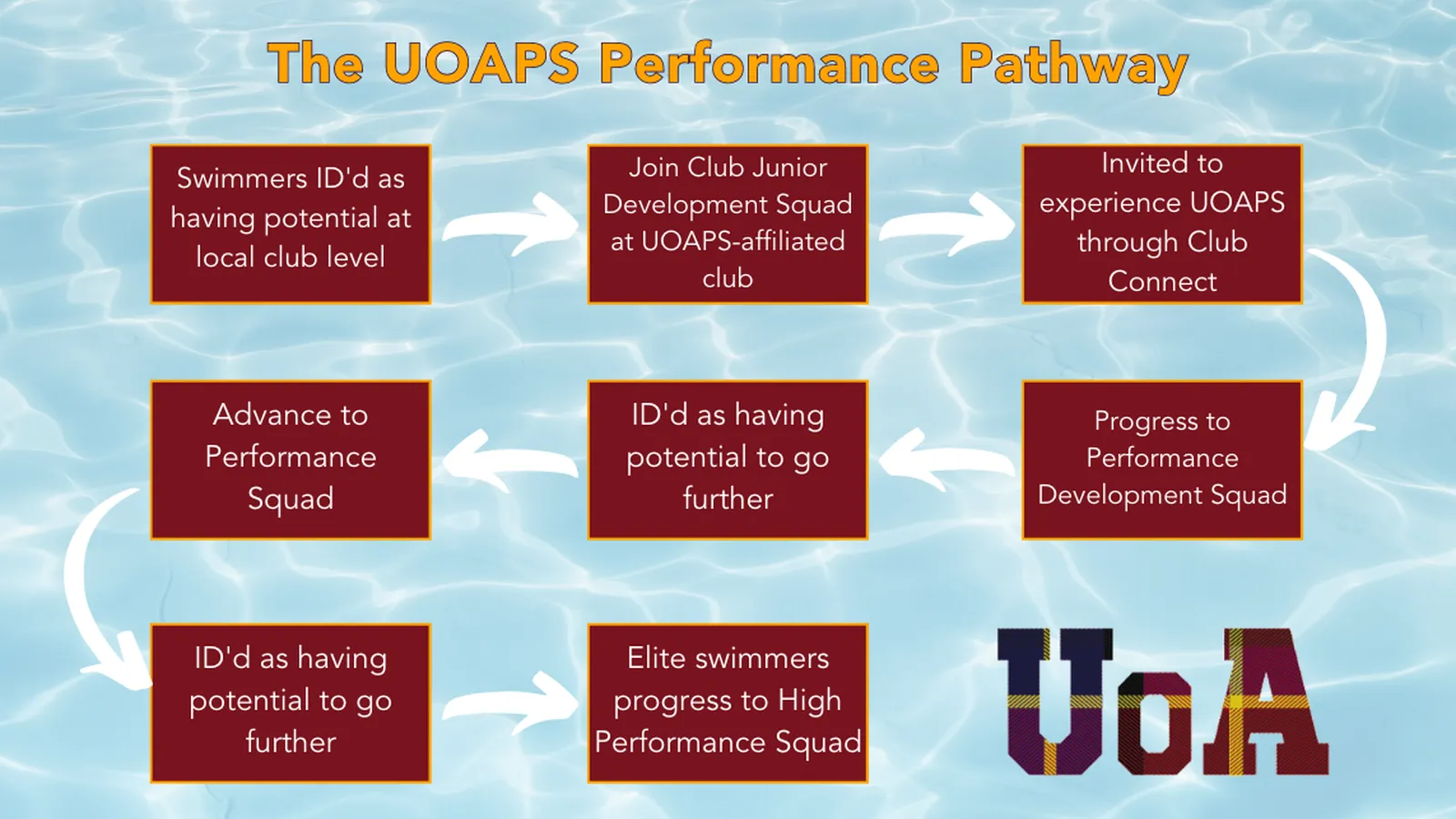 The UOAPS Performance Pathway

Swimmers ID'd as having potential at local club level

Join Club Junior Development Squad at UOAPS-affiliated club

Invited to experience UOAPS through Club Connect

Progress to Performance Development Squad

ID'd as having potential to go further

Advance to Performance Squad

ID'd as having potential to go further

Elite swimmers progress to High Performance Squad

UoA